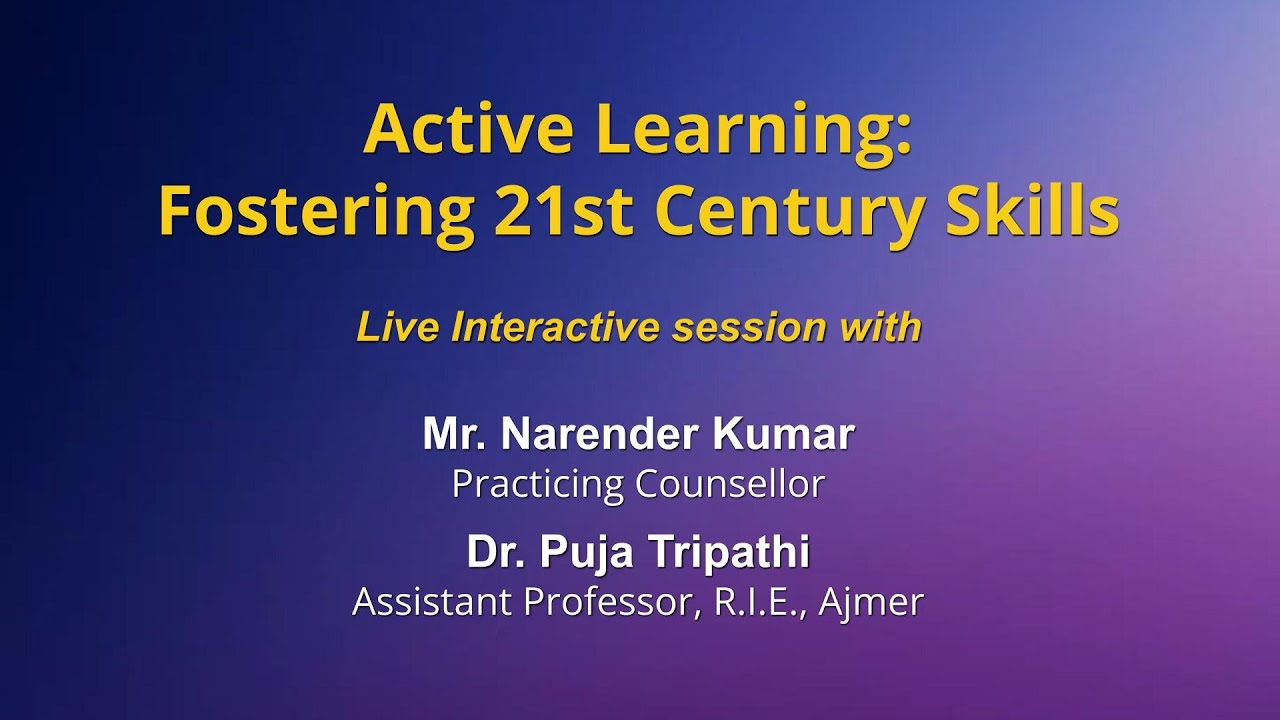 Active Learning:
Fostering 21st Century Skills

Live Interactive session with

Mr. Narender Kumar
Practicing Counsellor

Dr. Puja Tripathi
Assistant Professor, R.I.E., Ajmer